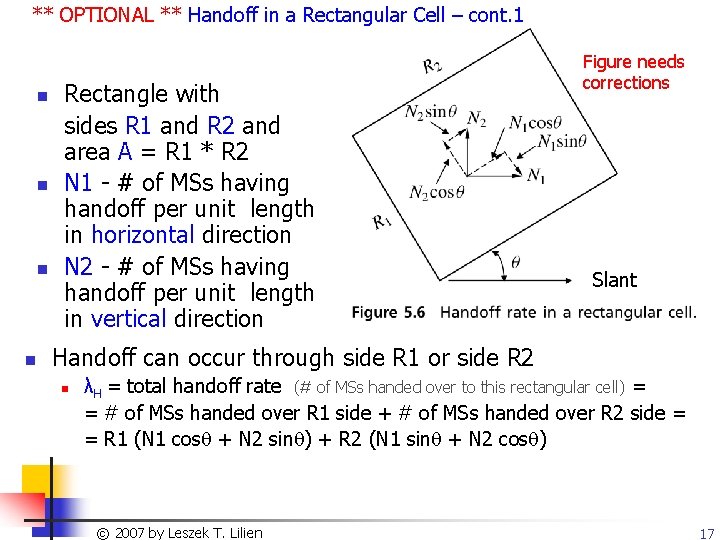 ** OPTIONAL ** Handoff in a Rectangular Cell – cont.1

- Rectangle with sides R1 and R2 and area A = R1 * R2
- N1 - # of MSs having handoff per unit length in horizontal direction
- N2 - # of MSs having handoff per unit length in vertical direction

Figure needs corrections

$R_2$

$N_2 \sin\theta$ $N_2$ $N_1 \cos\theta$ $N_1 \sin\theta$ $N_1$ $N_2 \cos\theta$

$R_1$

$\theta$

Slant

Figure 5.6 Handoff rate in a rectangular cell.

- Handoff can occur through side R1 or side R2
  - $\lambda_H$ = total handoff rate (# of MSs handed over to this rectangular cell) = = # of MSs handed over R1 side + # of MSs handed over R2 side = = R1 (N1 cos$\theta$ + N2 sin$\theta$) + R2 (N1 sin$\theta$ + N2 cos$\theta$)

© 2007 by Leszek T. Lilien

17